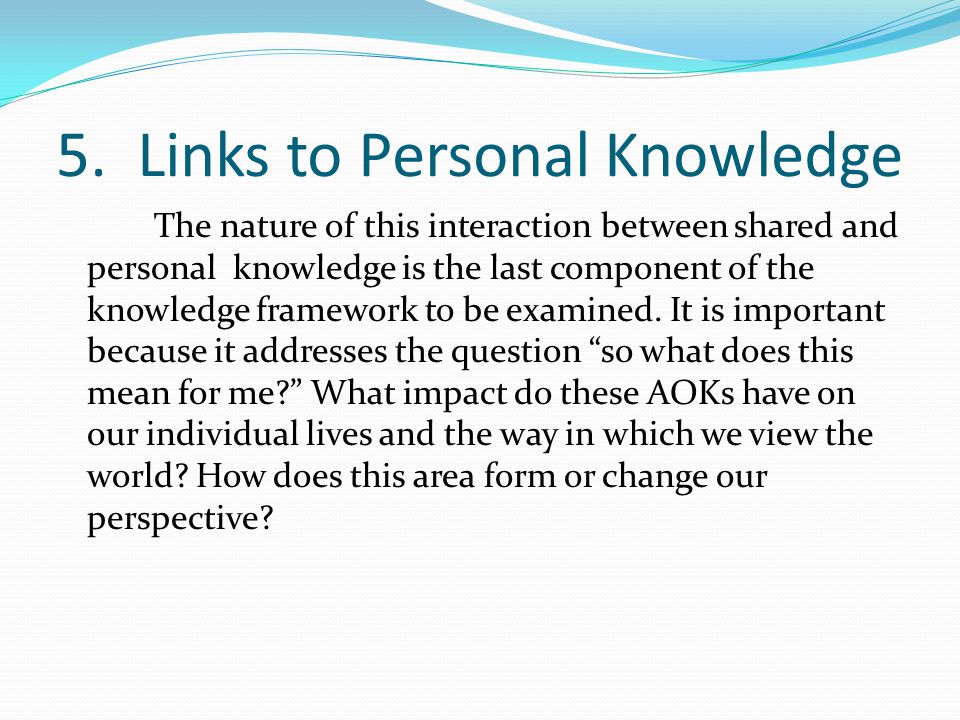 5. Links to Personal Knowledge

The nature of this interaction between shared and personal knowledge is the last component of the knowledge framework to be examined. It is important because it addresses the question “so what does this mean for me?” What impact do these AOKs have on our individual lives and the way in which we view the world? How does this area form or change our perspective?